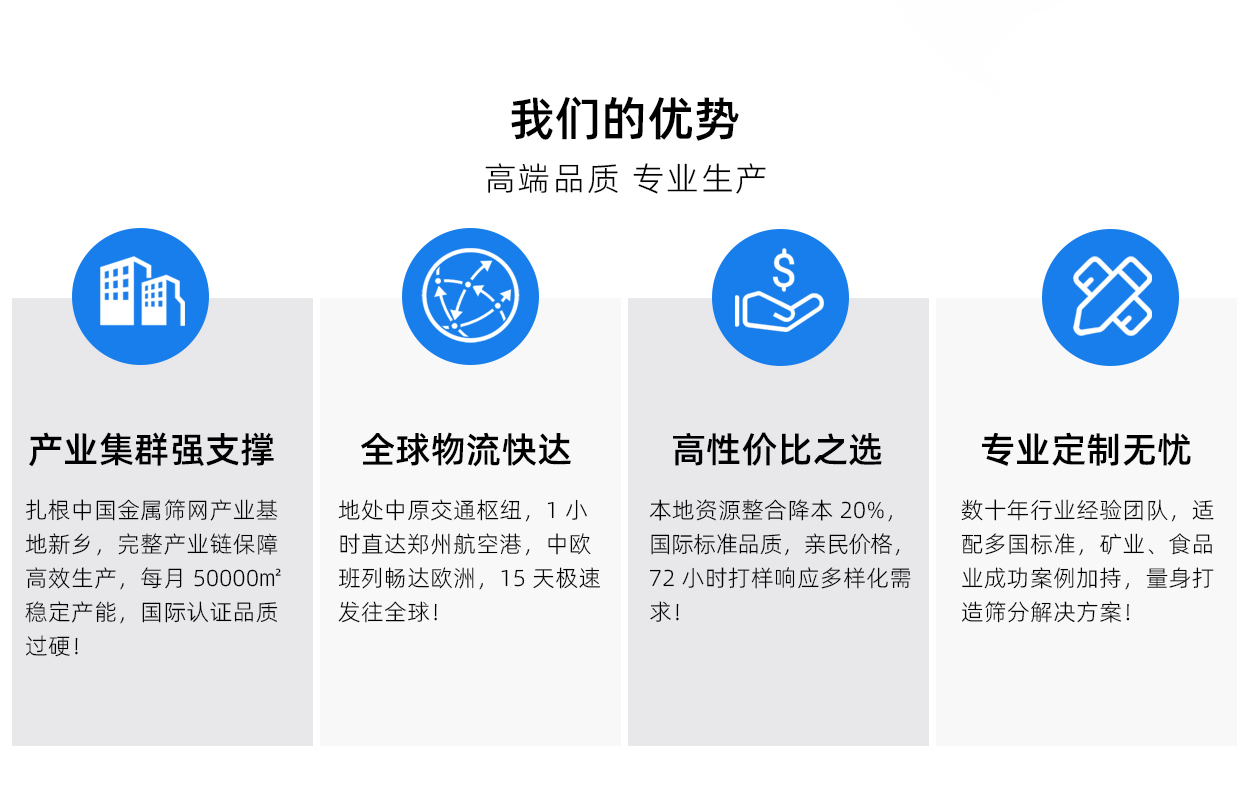 我们的优势

高端品质 专业生产

产业集群强支撑

扎根中国金属筛网产业基地新乡，完整产业链保障高效生产，每月 50000m² 稳定产能，国际认证品质过硬！

全球物流快达

地处中原交通枢纽，1 小时直达郑州航空港，中欧班列畅达欧洲，15 天极速发往全球！

高性价比之选

本地资源整合降本 20%，国际标准品质，亲民价格，72 小时打样响应多样化需求！

专业定制无忧

数十年行业经验团队，适配多国标准，矿业、食品业成功案例加持，量身打造筛分解决方案！